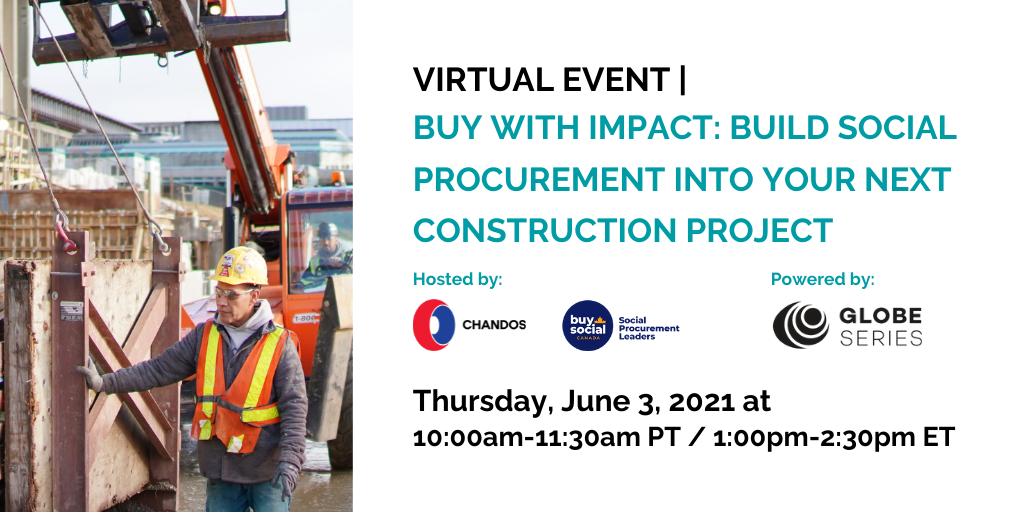 VIRTUAL EVENT |
BUY WITH IMPACT: BUILD SOCIAL PROCUREMENT INTO YOUR NEXT CONSTRUCTION PROJECT

Hosted by:

CHANDOS

buy social CANADA

Social Procurement Leaders

Powered by:

GLOBE SERIES

Thursday, June 3, 2021 at
10:00am-11:30am PT / 1:00pm-2:30pm ET